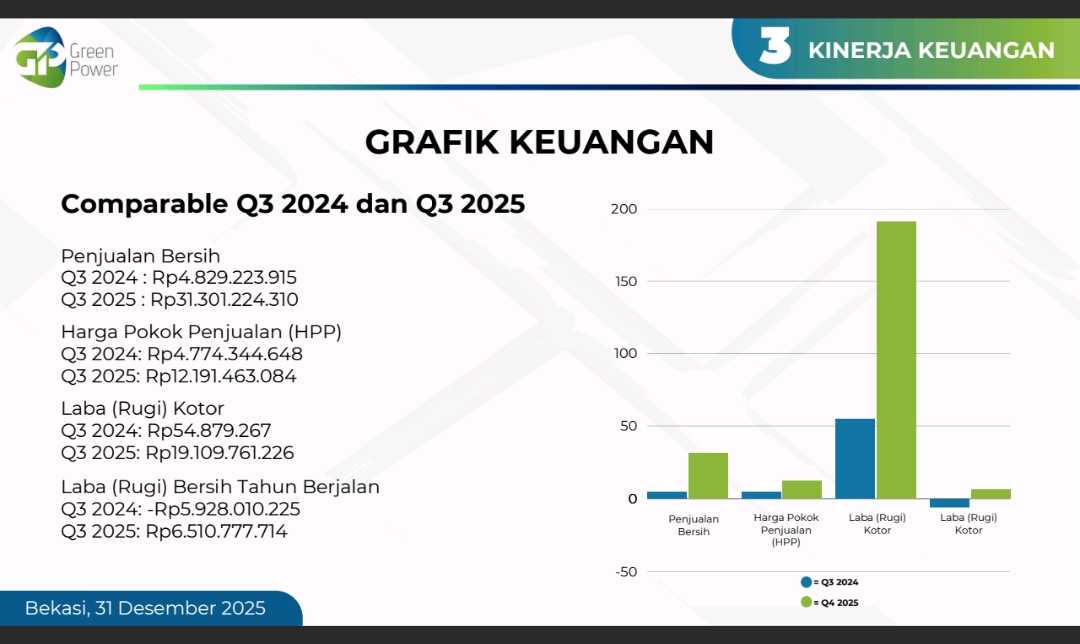 Green Power

3 KINERJA KEUANGAN

GRAFIK KEUANGAN

Comparable Q3 2024 dan Q3 2025

Penjualan Bersih
Q3 2024 : Rp4.829.223.915
Q3 2025 : Rp31.301.224.310

Harga Pokok Penjualan (HPP)
Q3 2024: Rp4.774.344.648
Q3 2025: Rp12.191.463.084

Laba (Rugi) Kotor
Q3 2024: Rp54.879.267
Q3 2025: Rp19.109.761.226

Laba (Rugi) Bersih Tahun Berjalan
Q3 2024: -Rp5.928.010.225
Q3 2025: Rp6.510.777.714

200
150
100
50
0
-50

Penjualan Bersih
Harga Pokok Penjualan (HPP)
Laba (Rugi) Kotor
Laba (Rugi) Kotor

= Q3 2024
= Q4 2025

Bekasi, 31 Desember 2025